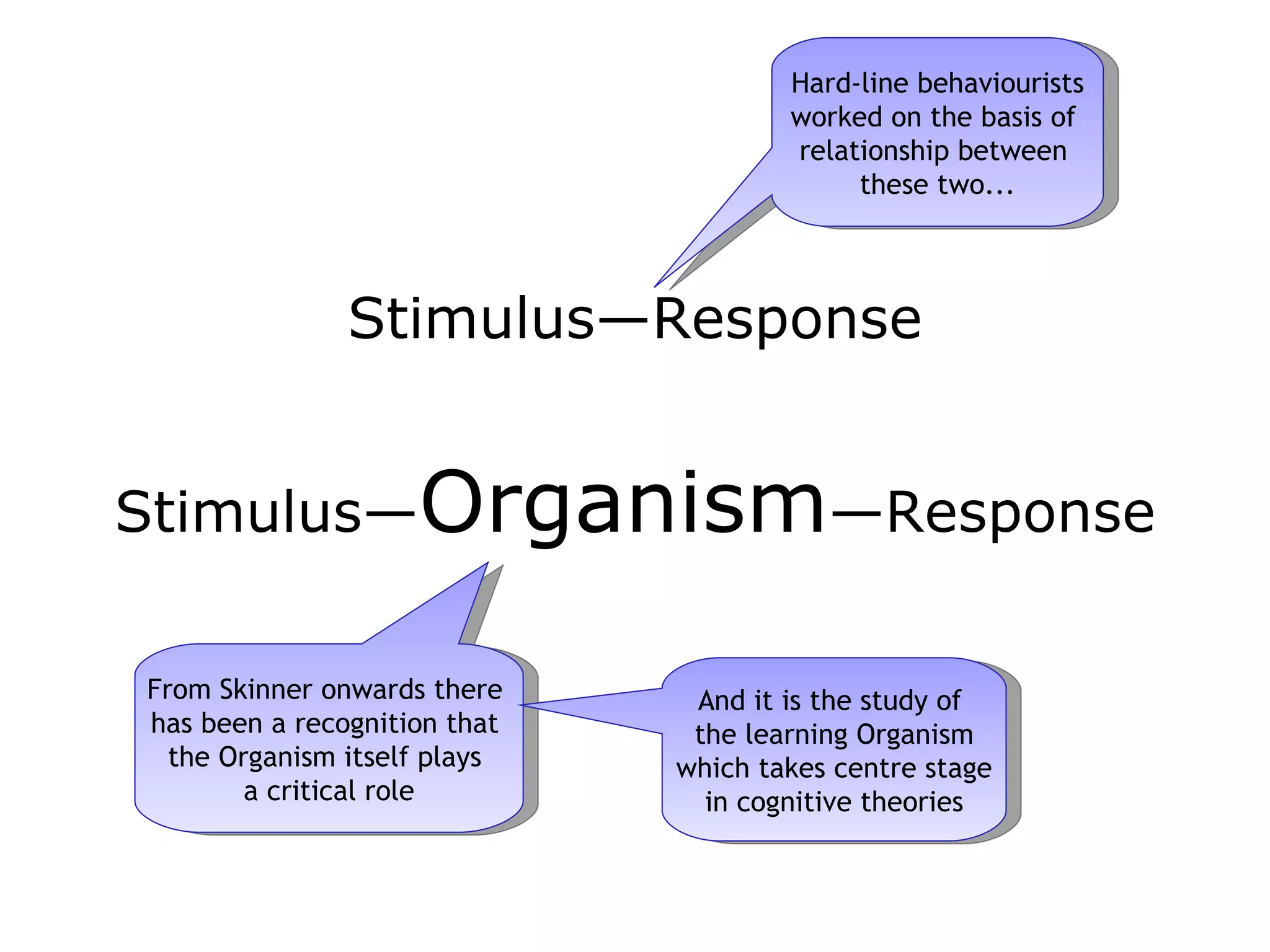 Hard-line behaviourists worked on the basis of relationship between these two...

Stimulus—Response

Stimulus—Organism—Response

From Skinner onwards there has been a recognition that the Organism itself plays a critical role

And it is the study of the learning Organism which takes centre stage in cognitive theories